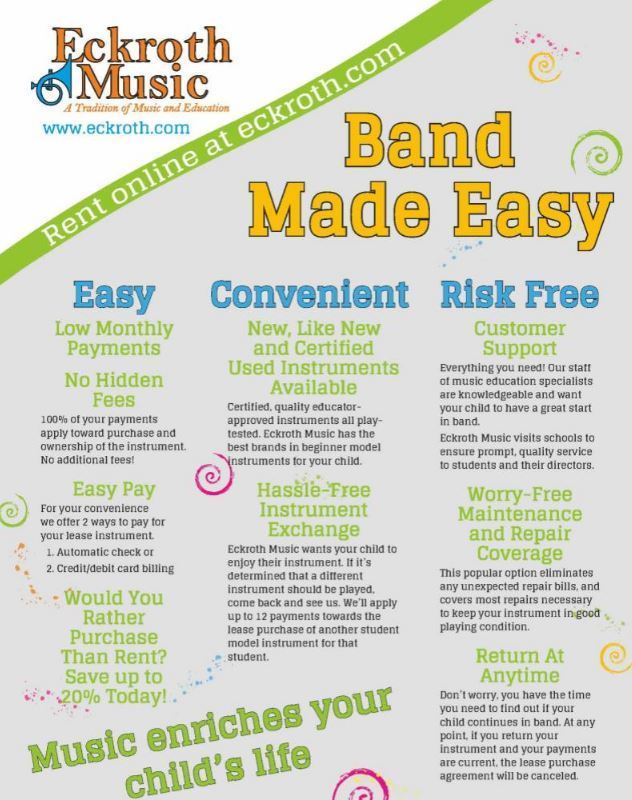 Eckroth Music
A Tradition of Music and Education
www.eckroth.com

Rent online at eckroth.com

Band Made Easy

Easy

Low Monthly Payments

No Hidden Fees

100% of your payments apply toward purchase and ownership of the instrument. No additional fees!

Easy Pay

For your convenience we offer 2 ways to pay for your lease instrument.
1. Automatic check or
2. Credit/debit card billing

Would You Rather Purchase Than Rent? Save up to 20% Today!

Convenient

New, Like New and Certified Used Instruments Available

Certified, quality educator-approved instruments all play-tested. Eckroth Music has the best brands in beginner model instruments for your child.

Hassle-Free Instrument Exchange

Eckroth Music wants your child to enjoy their instrument. If it's determined that a different instrument should be played, come back and see us. We'll apply up to 12 payments towards the lease purchase of another student model instrument for that student.

Risk Free

Customer Support

Everything you need! Our staff of music education specialists are knowledgeable and want your child to have a great start in band.

Eckroth Music visits schools to ensure prompt, quality service to students and their directors.

Worry-Free Maintenance and Repair Coverage

This popular option eliminates any unexpected repair bills, and covers most repairs necessary to keep your instrument in good playing condition.

Return At Anytime

Don't worry, you have the time you need to find out if your child continues in band. At any point, if you return your instrument and your payments are current, the lease purchase agreement will be canceled.

Music enriches your child's life